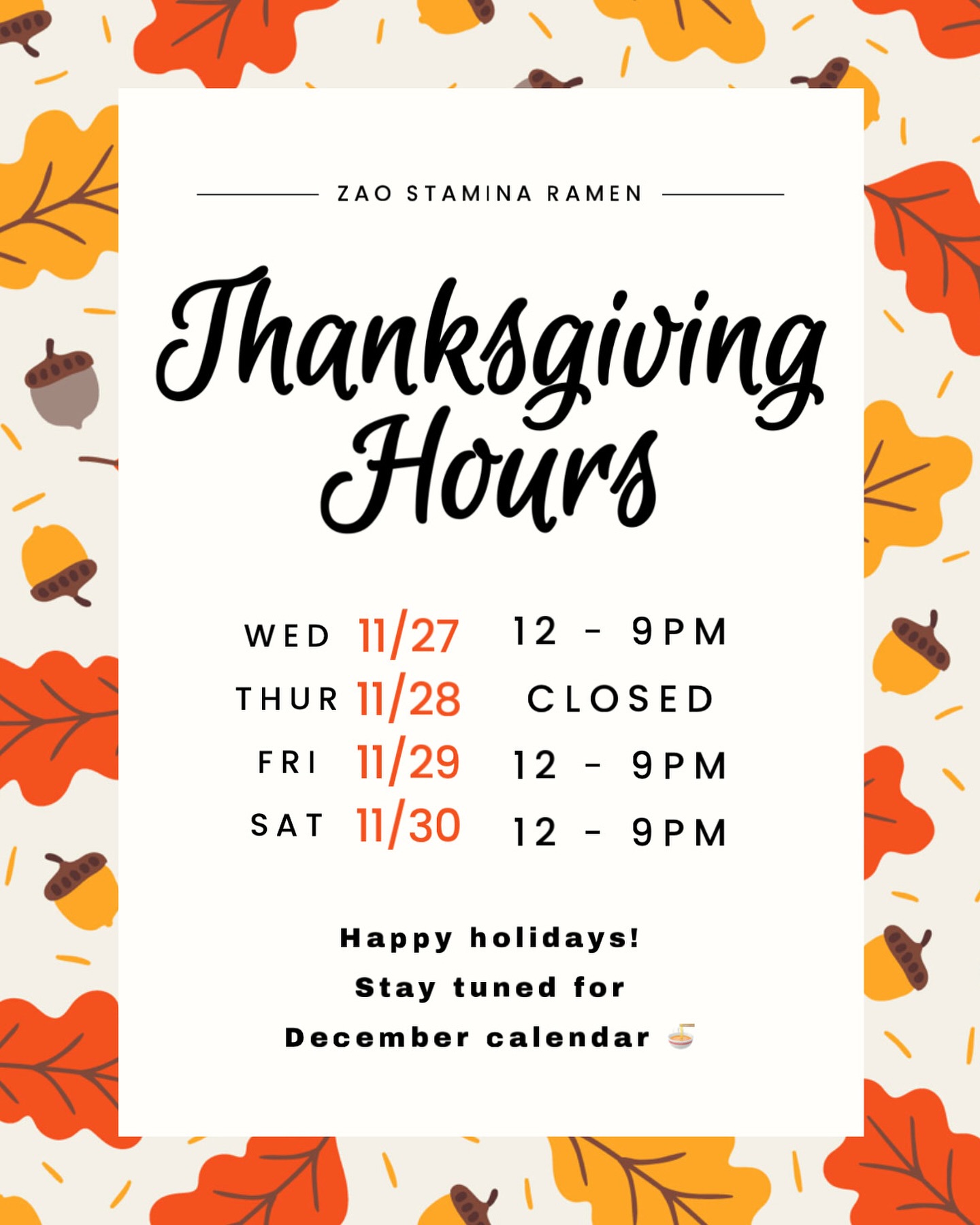 ZAO STAMINA RAMEN

Thanksgiving Hours

WED 11/27 12 - 9PM
THUR 11/28 CLOSED
FRI 11/29 12 - 9PM
SAT 11/30 12 - 9PM

Happy holidays!
Stay tuned for
December calendar 🍜